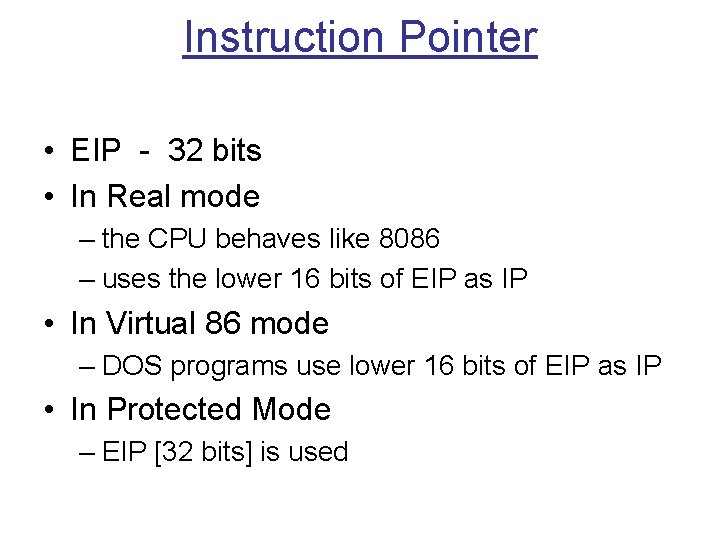 Instruction Pointer

• EIP - 32 bits
• In Real mode
– the CPU behaves like 8086
– uses the lower 16 bits of EIP as IP
• In Virtual 86 mode
– DOS programs use lower 16 bits of EIP as IP
• In Protected Mode
– EIP [32 bits] is used